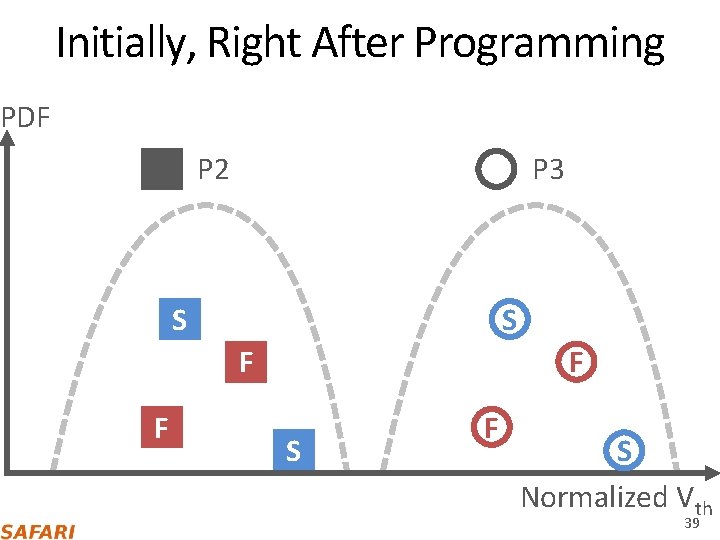 Initially, Right After Programming

PDF

P2

P3

S

F

F

S

S

F

F

S

Normalized $V_{th}$

SAFARI

39